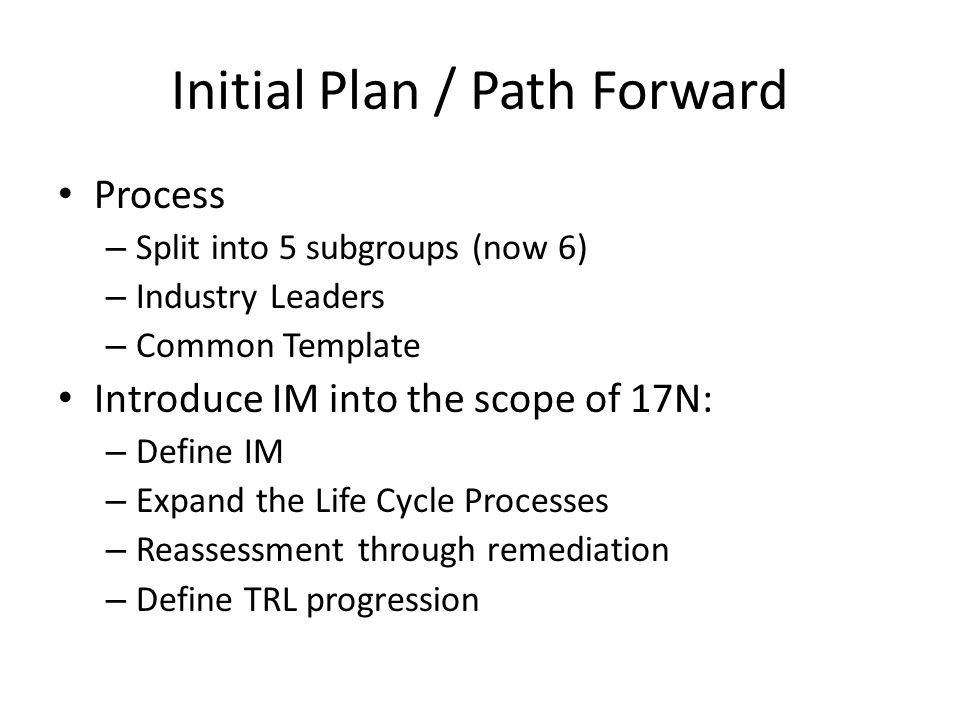 Initial Plan / Path Forward

• Process
  – Split into 5 subgroups (now 6)
  – Industry Leaders
  – Common Template
• Introduce IM into the scope of 17N:
  – Define IM
  – Expand the Life Cycle Processes
  – Reassessment through remediation
  – Define TRL progression